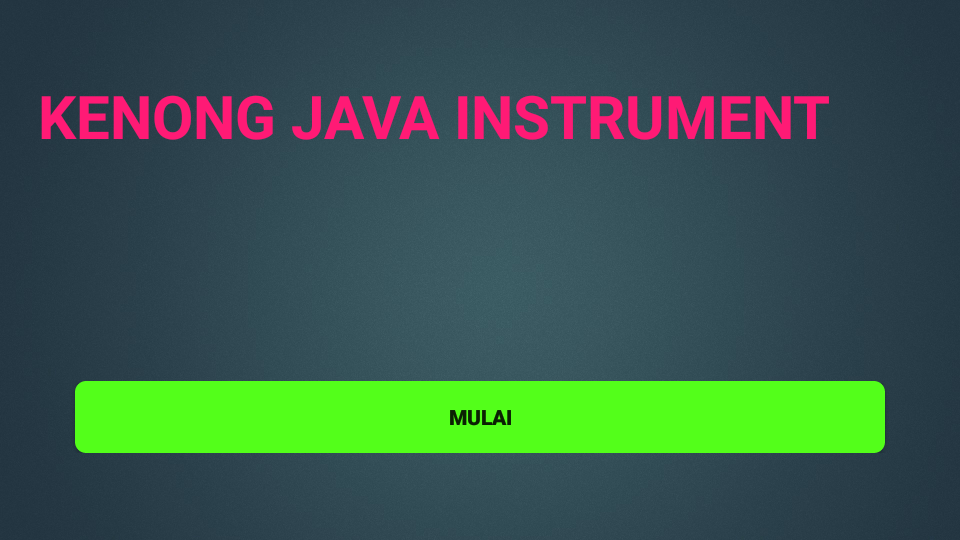 KENONG JAVA INSTRUMENT

MULAI